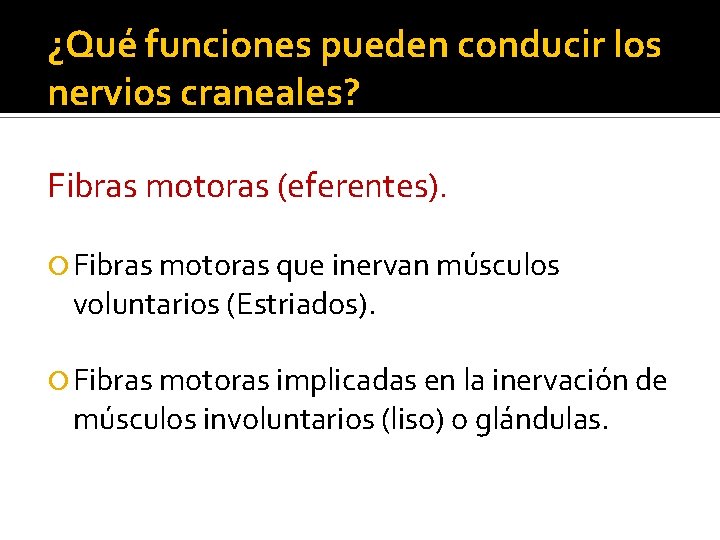 ¿Qué funciones pueden conducir los nervios craneales?

Fibras motoras (eferentes).

Fibras motoras que inervan músculos voluntarios (Estriados).

Fibras motoras implicadas en la inervación de músculos involuntarios (liso) o glándulas.